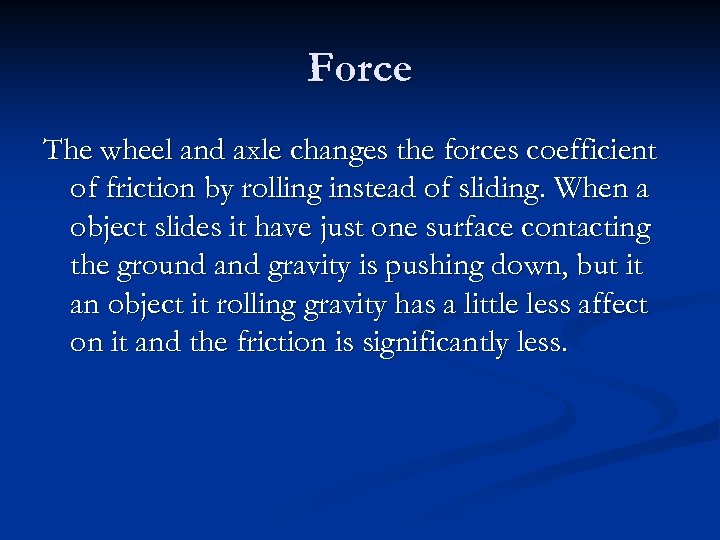 Force

The wheel and axle changes the forces coefficient of friction by rolling instead of sliding. When a object slides it have just one surface contacting the ground and gravity is pushing down, but it an object it rolling gravity has a little less affect on it and the friction is significantly less.